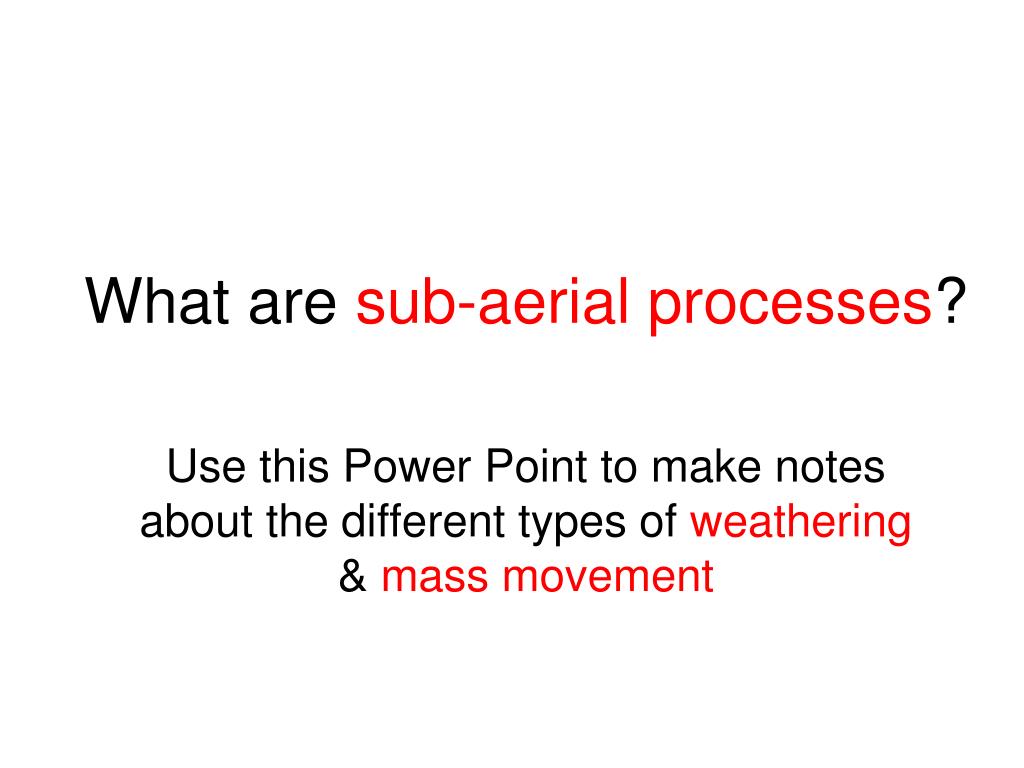 What are sub-aerial processes?

Use this Power Point to make notes about the different types of weathering & mass movement